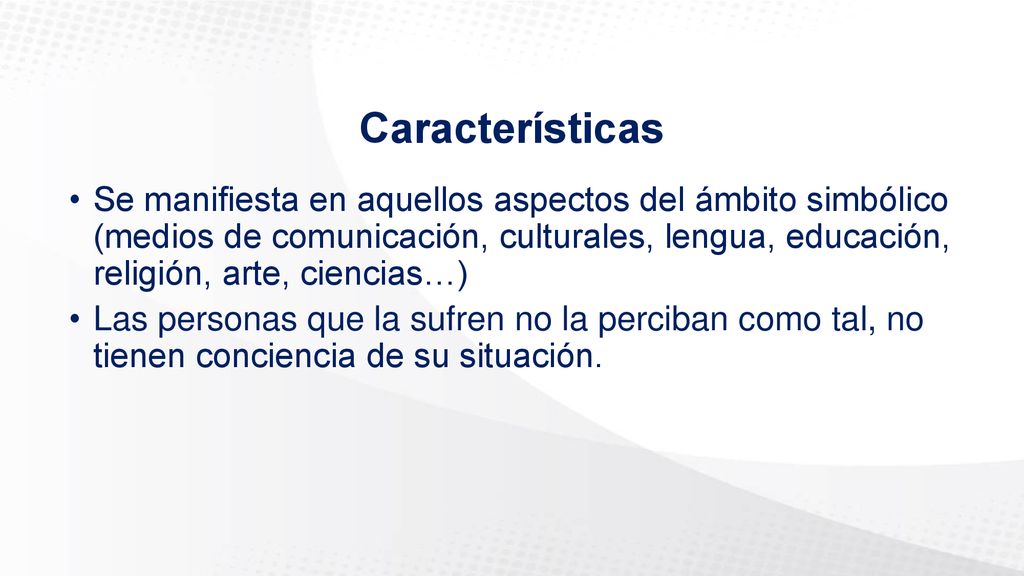 Características

• Se manifiesta en aquellos aspectos del ámbito simbólico (medios de comunicación, culturales, lengua, educación, religión, arte, ciencias…)
• Las personas que la sufren no la perciban como tal, no tienen conciencia de su situación.